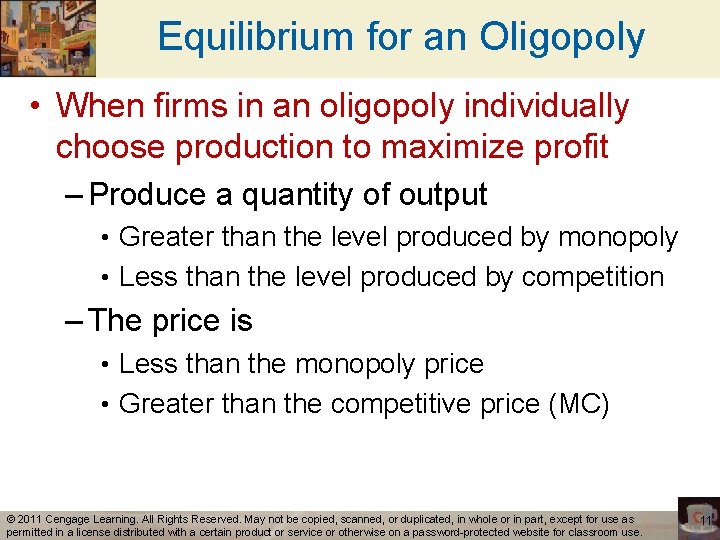 Equilibrium for an Oligopoly

• When firms in an oligopoly individually choose production to maximize profit

– Produce a quantity of output

• Greater than the level produced by monopoly

• Less than the level produced by competition

– The price is

• Less than the monopoly price

• Greater than the competitive price (MC)

© 2011 Cengage Learning. All Rights Reserved. May not be copied, scanned, or duplicated, in whole or in part, except for use as permitted in a license distributed with a certain product or service or otherwise on a password-protected website for classroom use.

11